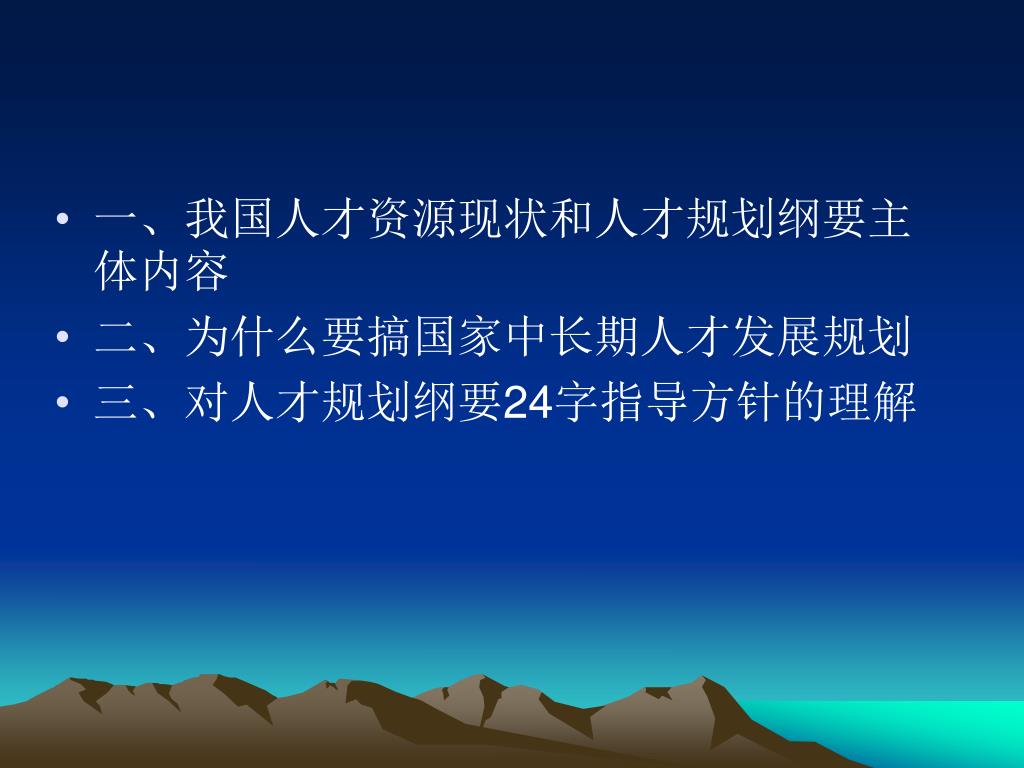 • 一、我国人才资源现状和人才规划纲要主体内容
• 二、为什么要搞国家中长期人才发展规划
• 三、对人才规划纲要24字指导方针的理解